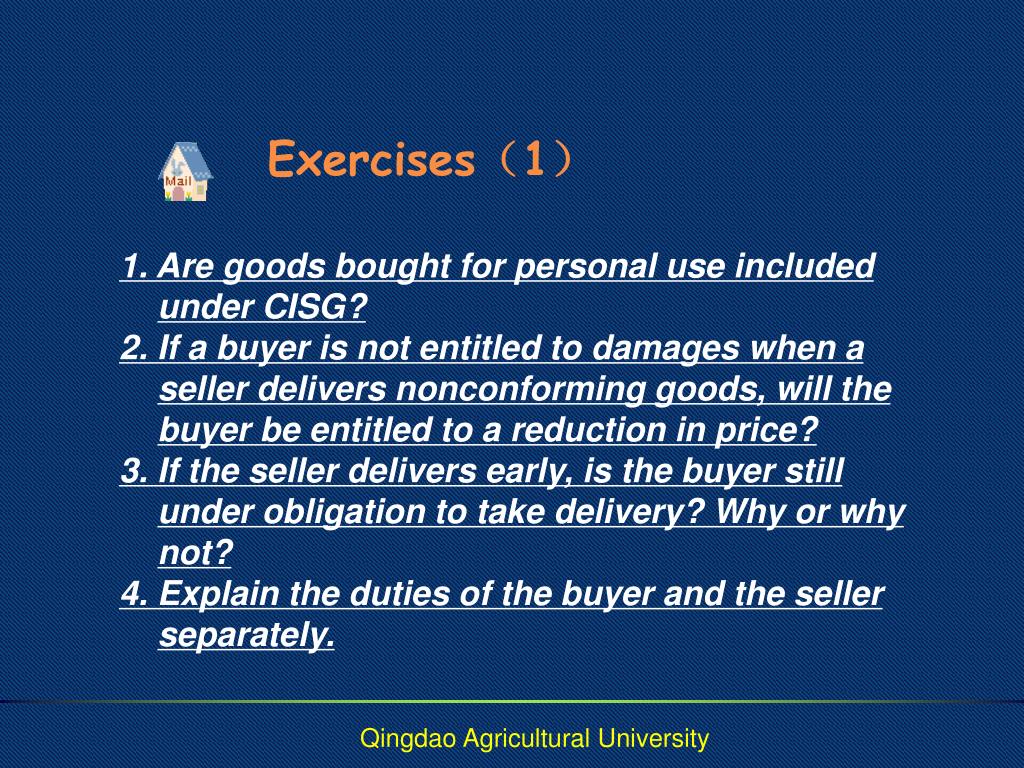 Mail

Exercises（1）

1. Are goods bought for personal use included under CISG?
2. If a buyer is not entitled to damages when a seller delivers nonconforming goods, will the buyer be entitled to a reduction in price?
3. If the seller delivers early, is the buyer still under obligation to take delivery? Why or why not?
4. Explain the duties of the buyer and the seller separately.

Qingdao Agricultural University